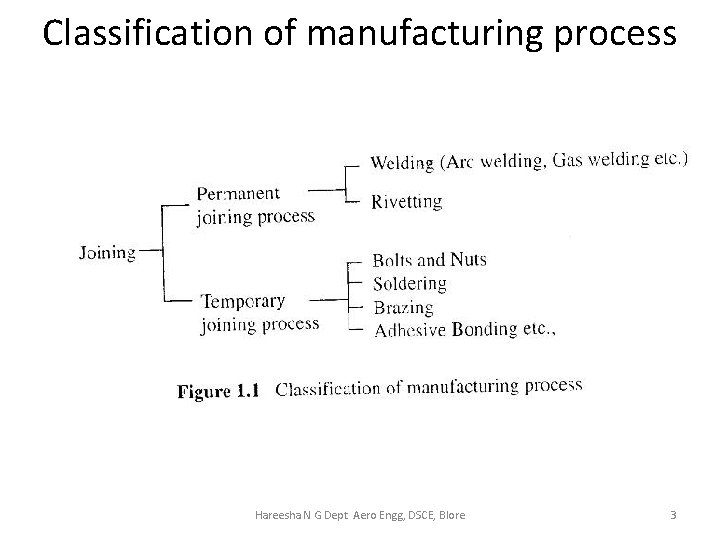 Classification of manufacturing process

Joining

Permanent joining process

Welding (Arc welding, Gas welding etc.)

Rivetting

Temporary joining process

Bolts and Nuts

Soldering

Brazing

Adhesive Bonding etc.,

Figure 1.1 Classification of manufacturing process

Hareesha N G Dept Aero Engg, DSCE, Blore

3